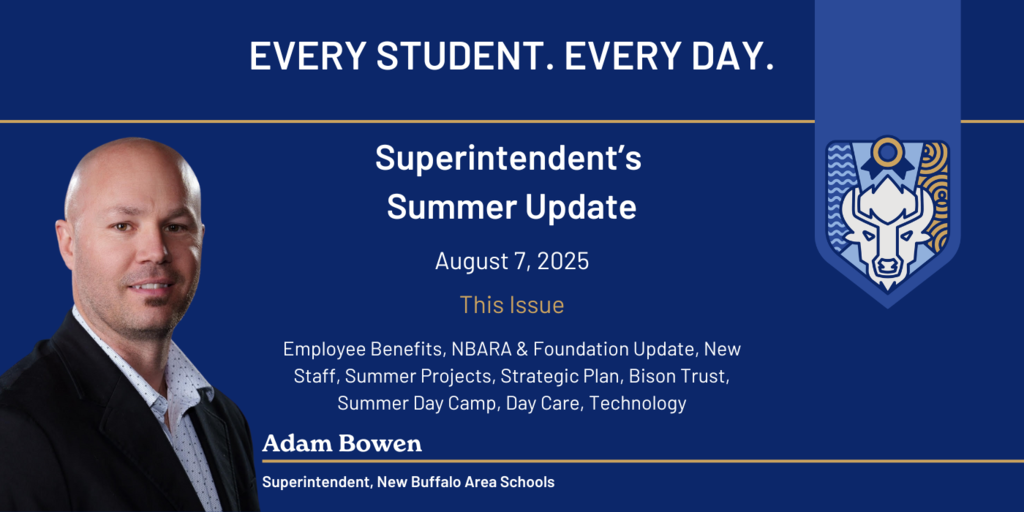 EVERY STUDENT. EVERY DAY.

Superintendent's Summer Update

August 7, 2025

This Issue

Employee Benefits, NBARA & Foundation Update, New Staff, Summer Projects, Strategic Plan, Bison Trust, Summer Day Camp, Day Care, Technology

Adam Bowen

Superintendent, New Buffalo Area Schools